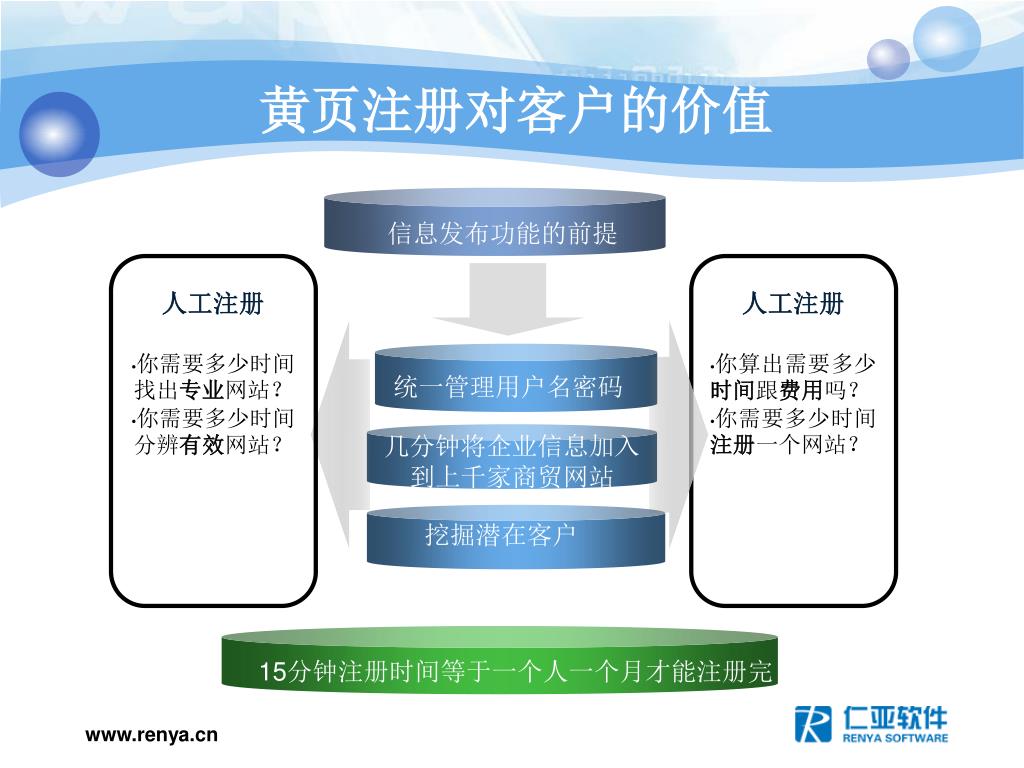 黄页注册对客户的价值

信息发布功能的前提

人工注册

•你需要多少时间找出专业网站？
•你需要多少时间分辨有效网站？

统一管理用户名密码

几分钟将企业信息加入到上千家商贸网站

挖掘潜在客户

人工注册

•你算出需要多少时间跟费用吗？
•你需要多少时间注册一个网站？

15分钟注册时间等于一个人一个月才能注册完

www.renya.cn

仁亚软件
RENYA SOFTWARE